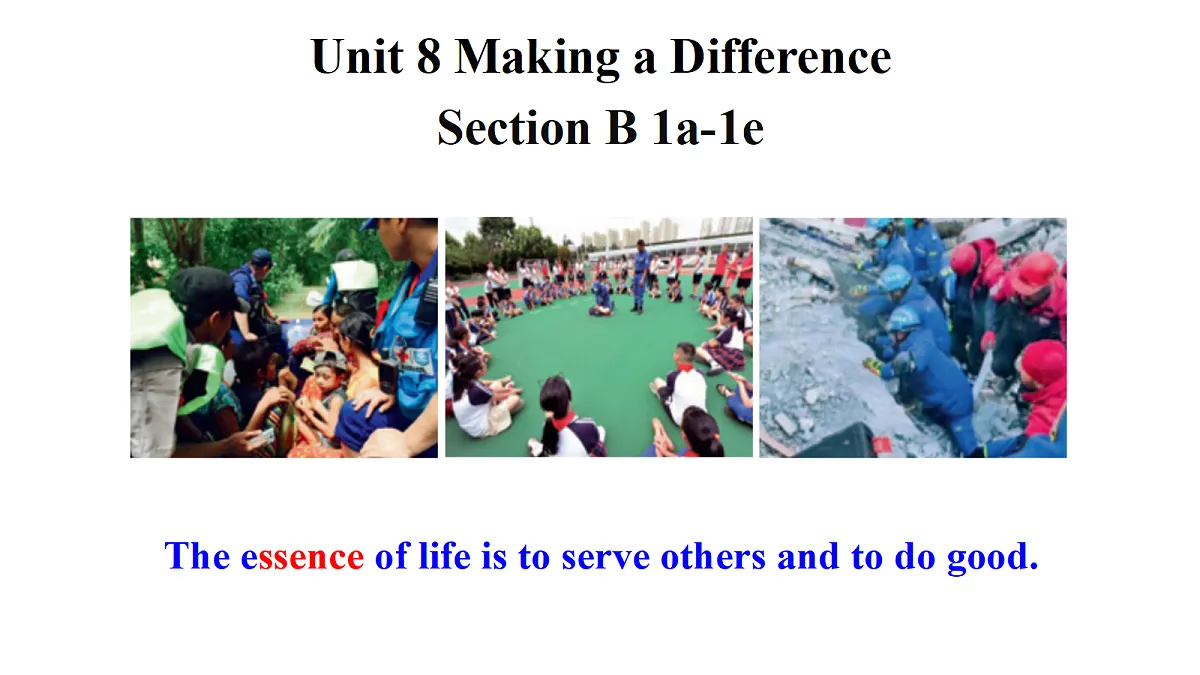 Unit 8 Making a Difference
Section B 1a-1e

The essence of life is to serve others and to do good.